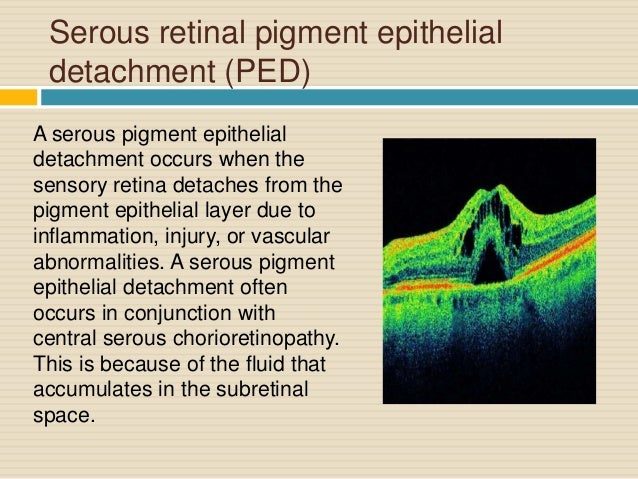 Serous retinal pigment epithelial detachment (PED)

A serous pigment epithelial detachment occurs when the sensory retina detaches from the pigment epithelial layer due to inflammation, injury, or vascular abnormalities. A serous pigment epithelial detachment often occurs in conjunction with central serous chorioretinopathy. This is because of the fluid that accumulates in the subretinal space.